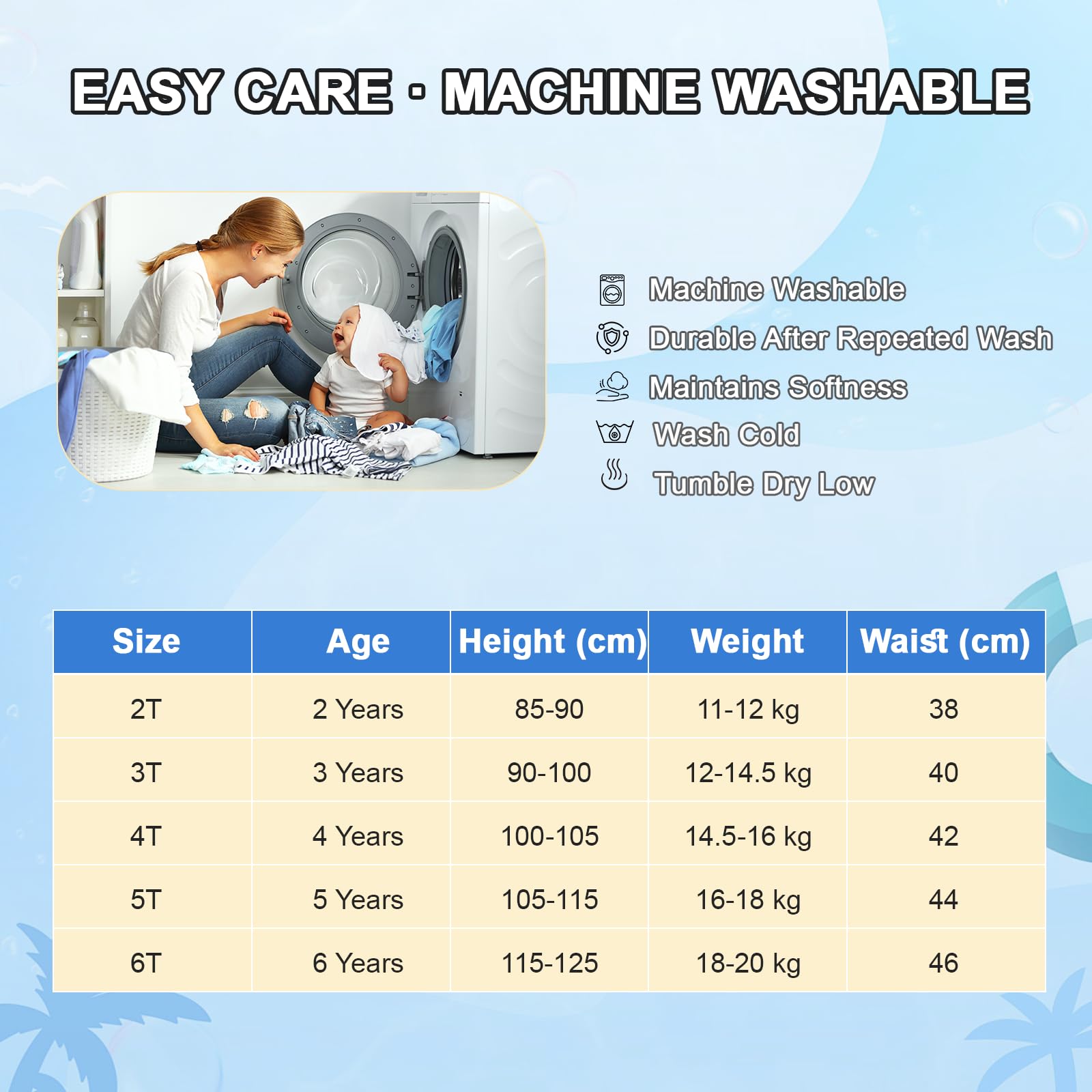 EASY CARE · MACHINE WASHABLE

Machine Washable
Durable After Repeated Wash
Maintains Softness
Wash Cold
Tumble Dry Low

| Size | Age | Height (cm) | Weight | Waist (cm) |
|---|---|---|---|---|
| 2T | 2 Years | 85-90 | 11-12 kg | 38 |
| 3T | 3 Years | 90-100 | 12-14.5 kg | 40 |
| 4T | 4 Years | 100-105 | 14.5-16 kg | 42 |
| 5T | 5 Years | 105-115 | 16-18 kg | 44 |
| 6T | 6 Years | 115-125 | 18-20 kg | 46 |